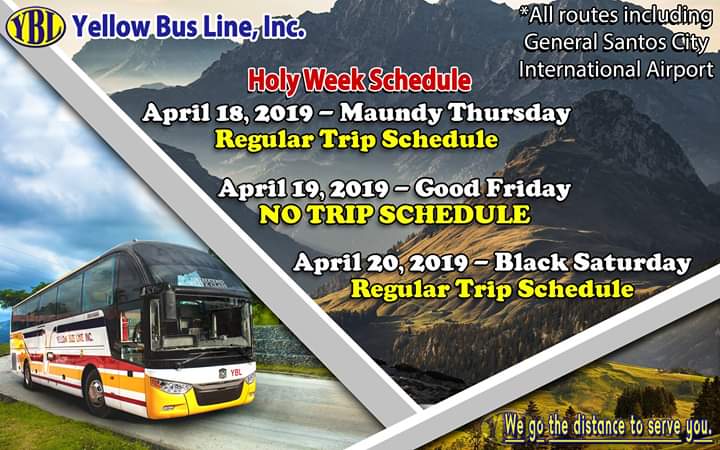 YBL Yellow Bus Line, Inc.

*All routes including General Santos City International Airport

Holy Week Schedule

April 18, 2019 – Maundy Thursday
Regular Trip Schedule

April 19, 2019 – Good Friday
NO TRIP SCHEDULE

April 20, 2019 – Black Saturday
Regular Trip Schedule

YELLOW BUS LINE INC.

YBL

We go the distance to serve you.